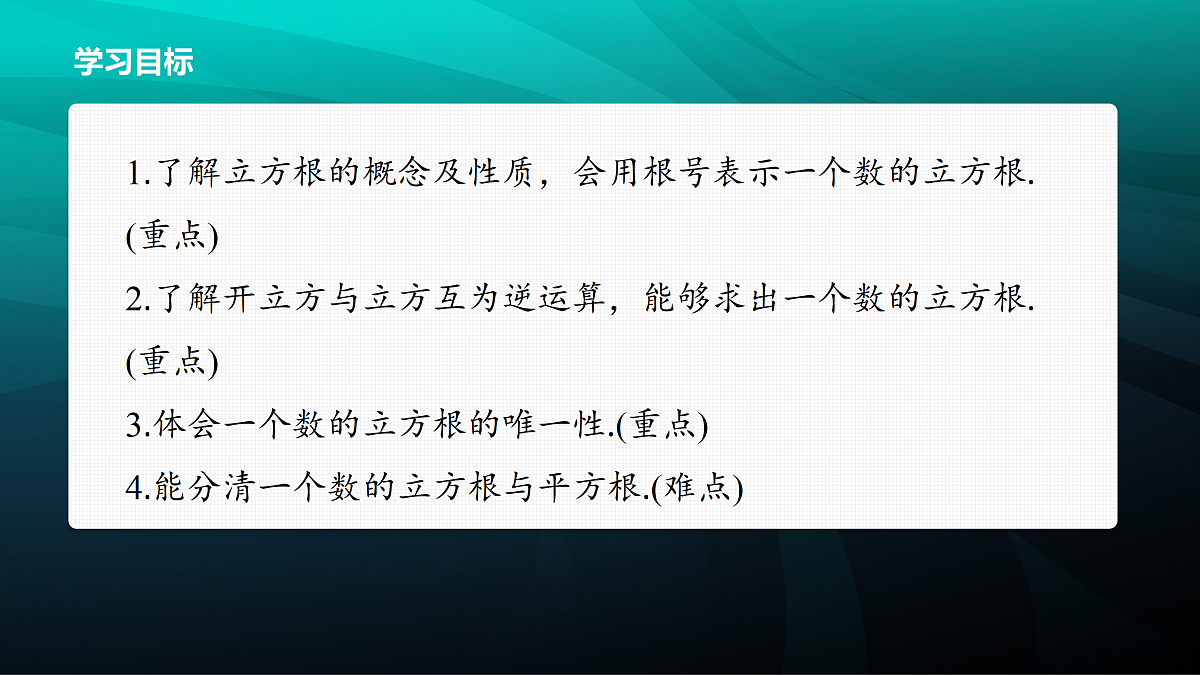 学习目标

1.了解立方根的概念及性质，会用根号表示一个数的立方根.(重点)

2.了解开立方与立方互为逆运算，能够求出一个数的立方根.(重点)

3.体会一个数的立方根的唯一性.(重点)

4.能分清一个数的立方根与平方根.(难点)